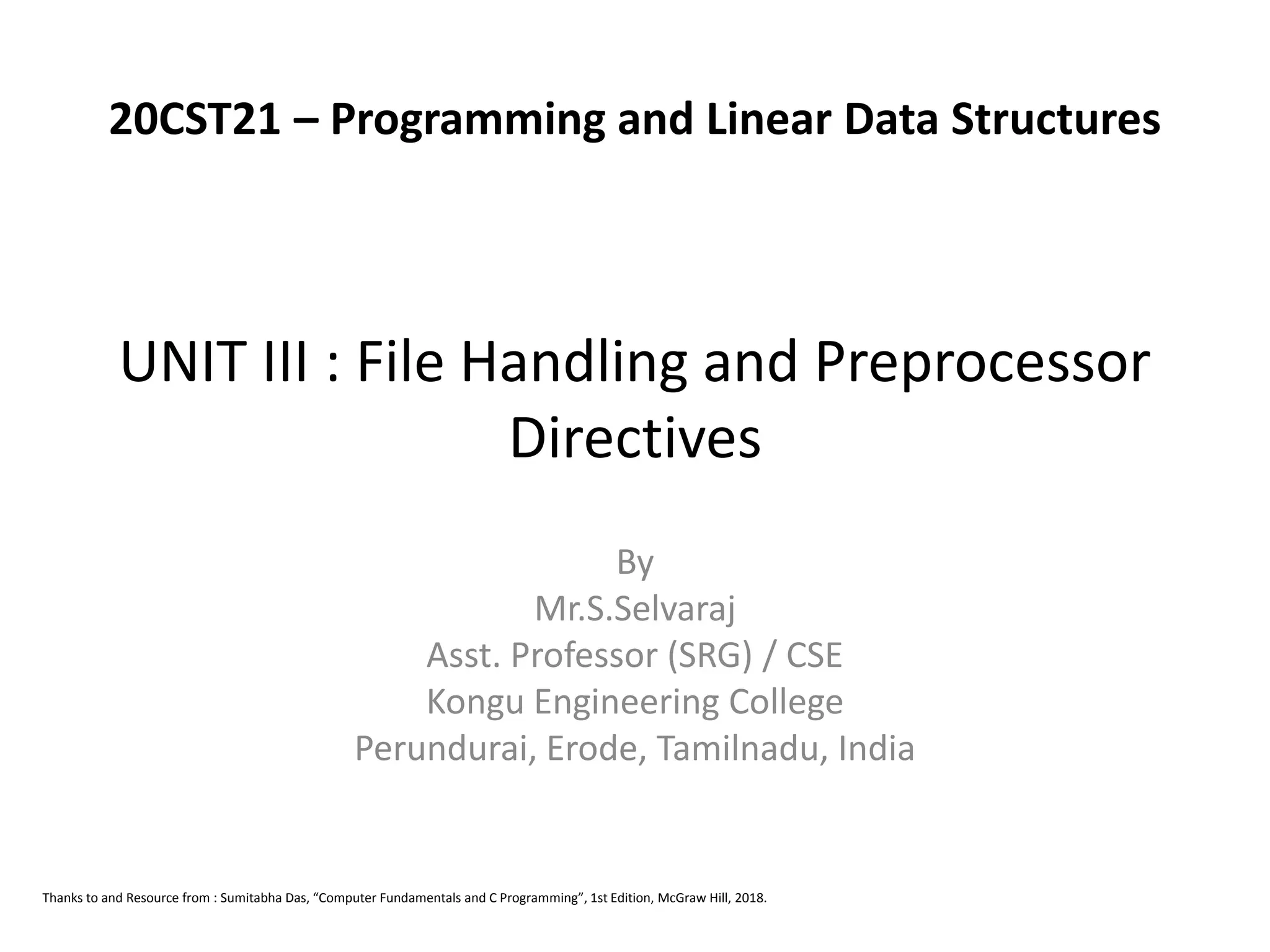 20CST21 – Programming and Linear Data Structures

UNIT III : File Handling and Preprocessor Directives

By
Mr.S.Selvaraj
Asst. Professor (SRG) / CSE
Kongu Engineering College
Perundurai, Erode, Tamilnadu, India

Thanks to and Resource from : Sumitabha Das, “Computer Fundamentals and C Programming”, 1st Edition, McGraw Hill, 2018.